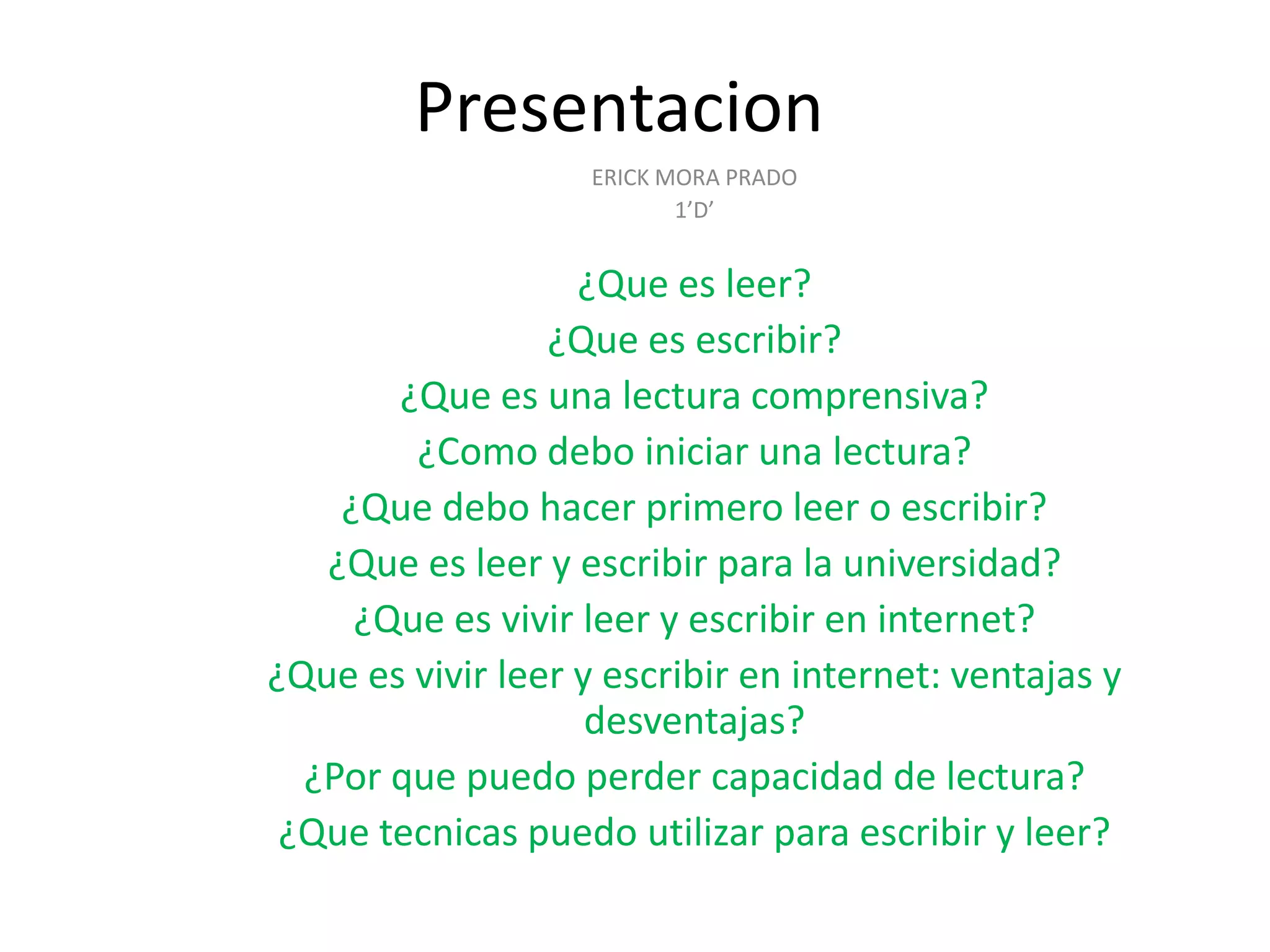 Presentacion

ERICK MORA PRADO
1’D’

¿Que es leer?
¿Que es escribir?
¿Que es una lectura comprensiva?
¿Como debo iniciar una lectura?
¿Que debo hacer primero leer o escribir?
¿Que es leer y escribir para la universidad?
¿Que es vivir leer y escribir en internet?
¿Que es vivir leer y escribir en internet: ventajas y desventajas?
¿Por que puedo perder capacidad de lectura?
¿Que tecnicas puedo utilizar para escribir y leer?